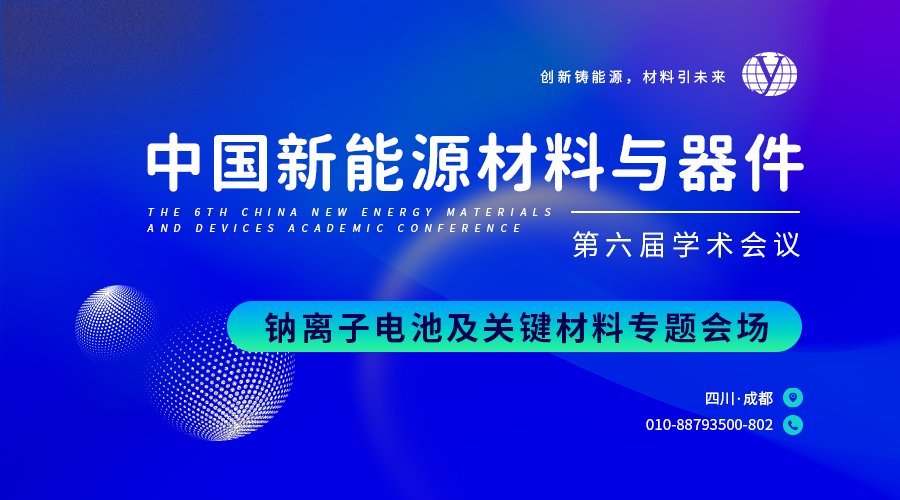 创新铸能源，材料引未来

中国新能源材料与器件

THE 6TH CHINA NEW ENERGY MATERIALS AND DEVICES ACADEMIC CONFERENCE

第六届学术会议

钠离子电池及关键材料专题会场

四川·成都

010-88793500-802